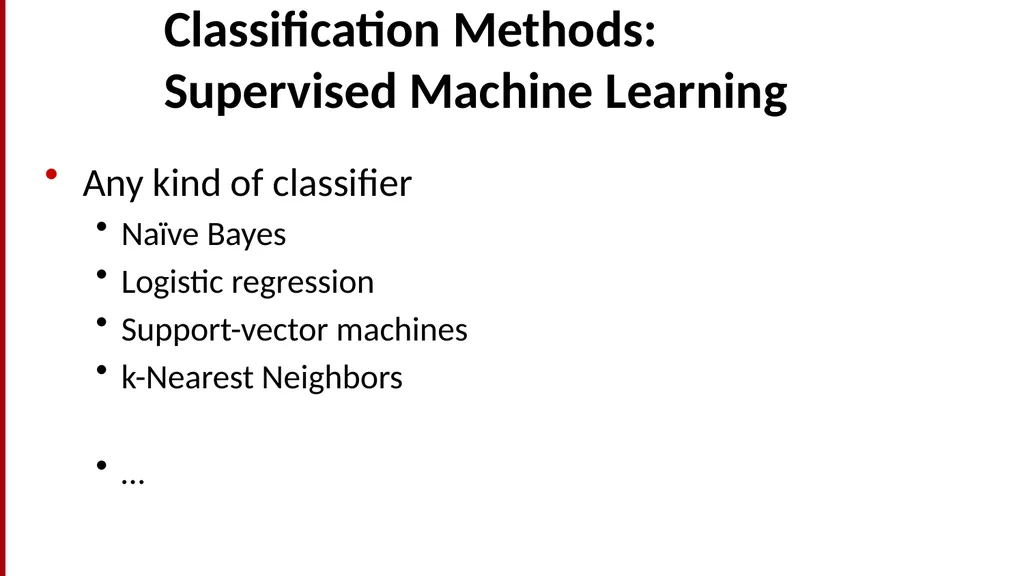 Classification Methods:
Supervised Machine Learning

• Any kind of classifier
  • Naïve Bayes
  • Logistic regression
  • Support-vector machines
  • k-Nearest Neighbors

  • …